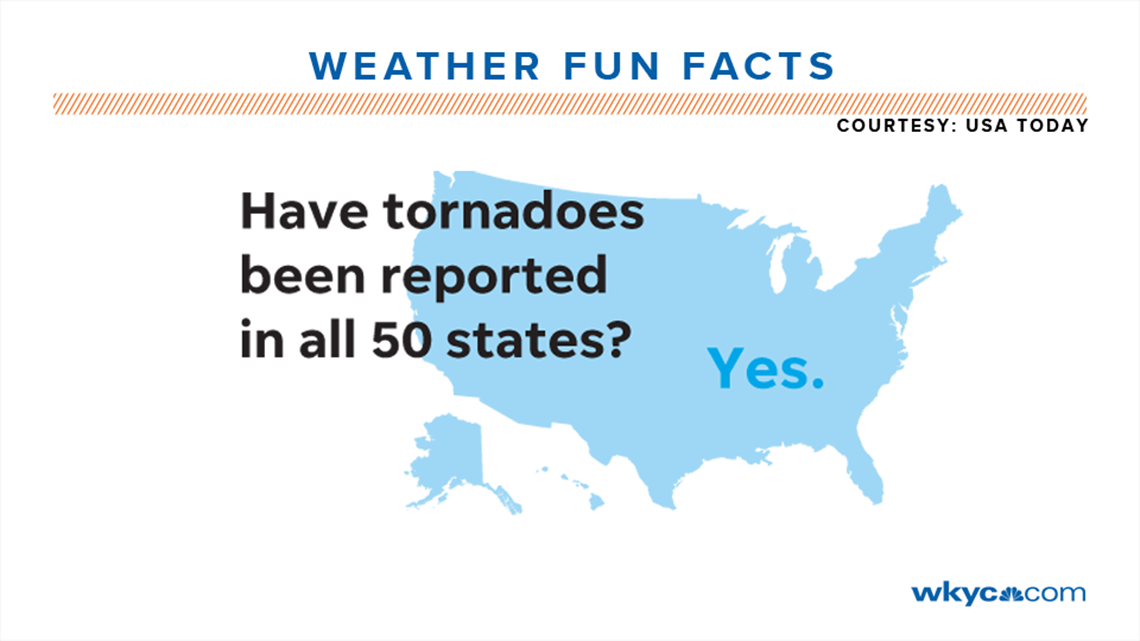 WEATHER FUN FACTS

COURTESY: USA TODAY

Have tornadoes been reported in all 50 states?

Yes.

wkyc.com